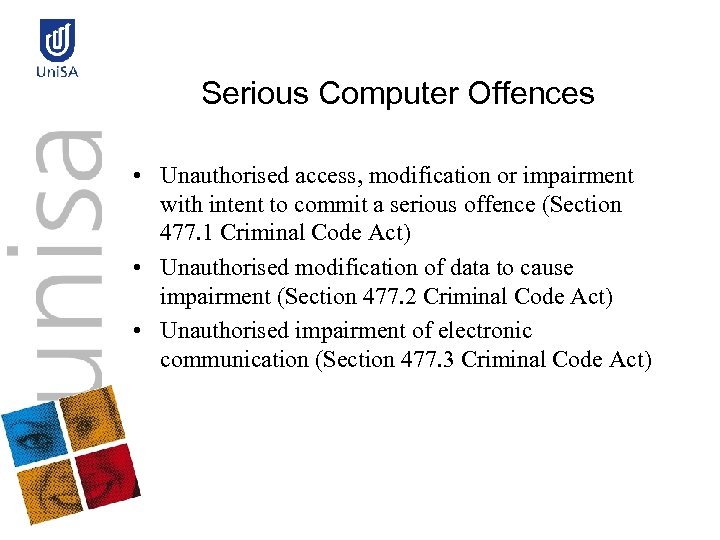 UniSA

unisa

Serious Computer Offences

• Unauthorised access, modification or impairment with intent to commit a serious offence (Section 477.1 Criminal Code Act)
• Unauthorised modification of data to cause impairment (Section 477.2 Criminal Code Act)
• Unauthorised impairment of electronic communication (Section 477.3 Criminal Code Act)